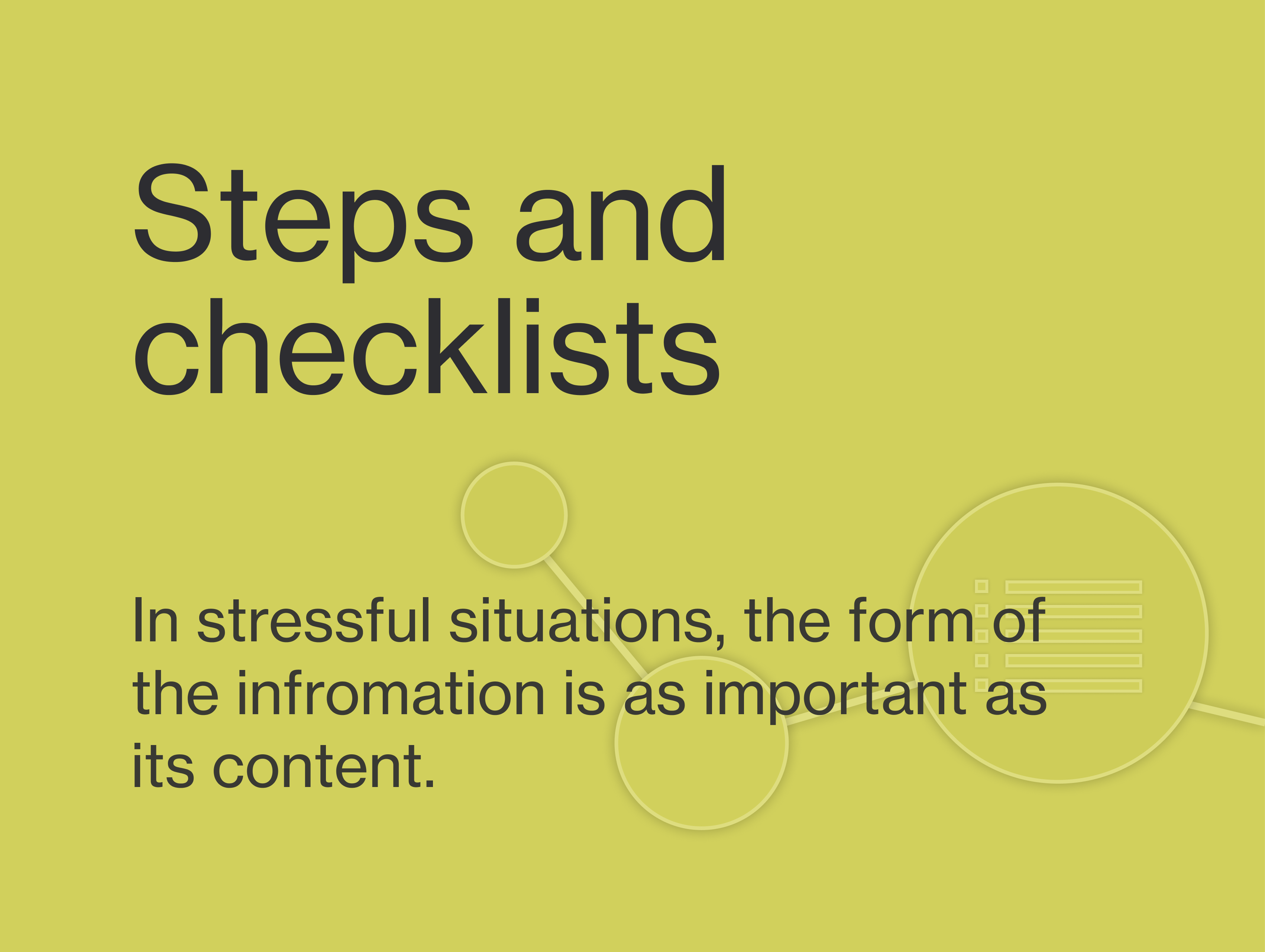 Steps and checklists

In stressful situations, the form of the infromation is as important as its content.